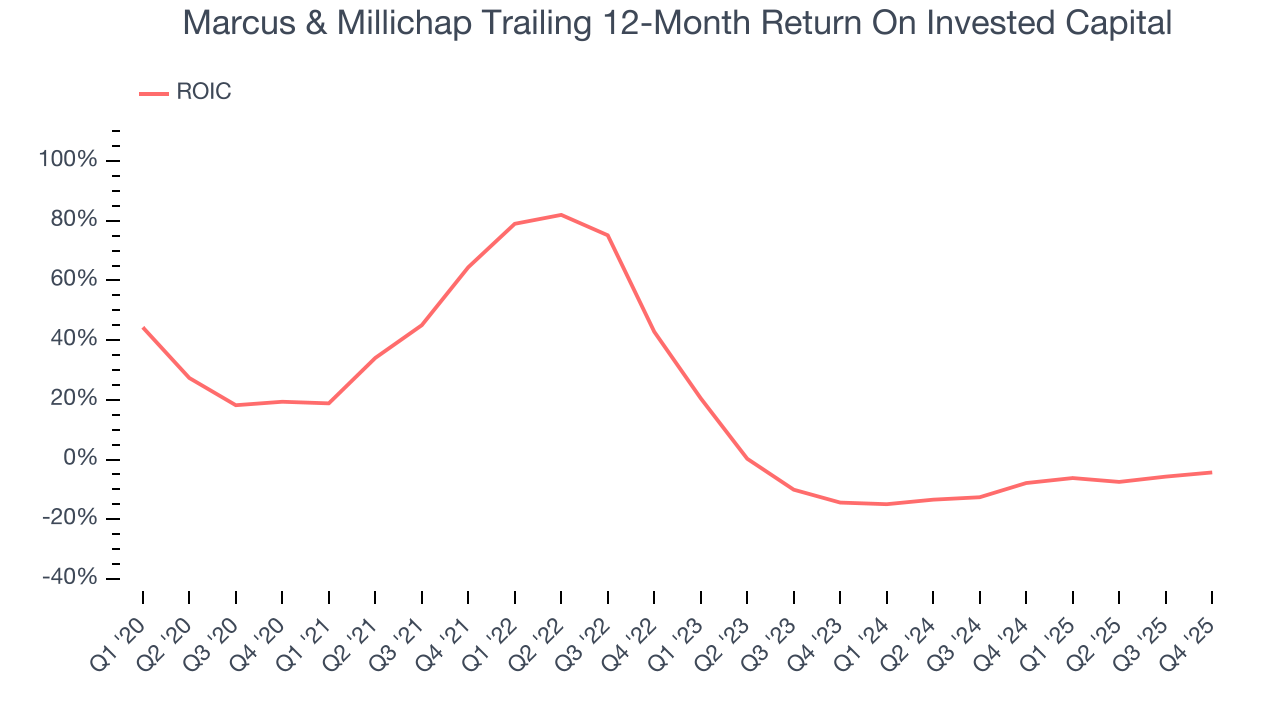 Marcus & Millichap Trailing 12-Month Return On Invested Capital

ROIC

100%
80%
60%
40%
20%
0%
-20%
-40%

Q1 '20
Q2 '20
Q3 '20
Q4 '20
Q1 '21
Q2 '21
Q3 '21
Q4 '21
Q1 '22
Q2 '22
Q3 '22
Q4 '22
Q1 '23
Q2 '23
Q3 '23
Q4 '23
Q1 '24
Q2 '24
Q3 '24
Q4 '24
Q1 '25
Q2 '25
Q3 '25
Q4 '25